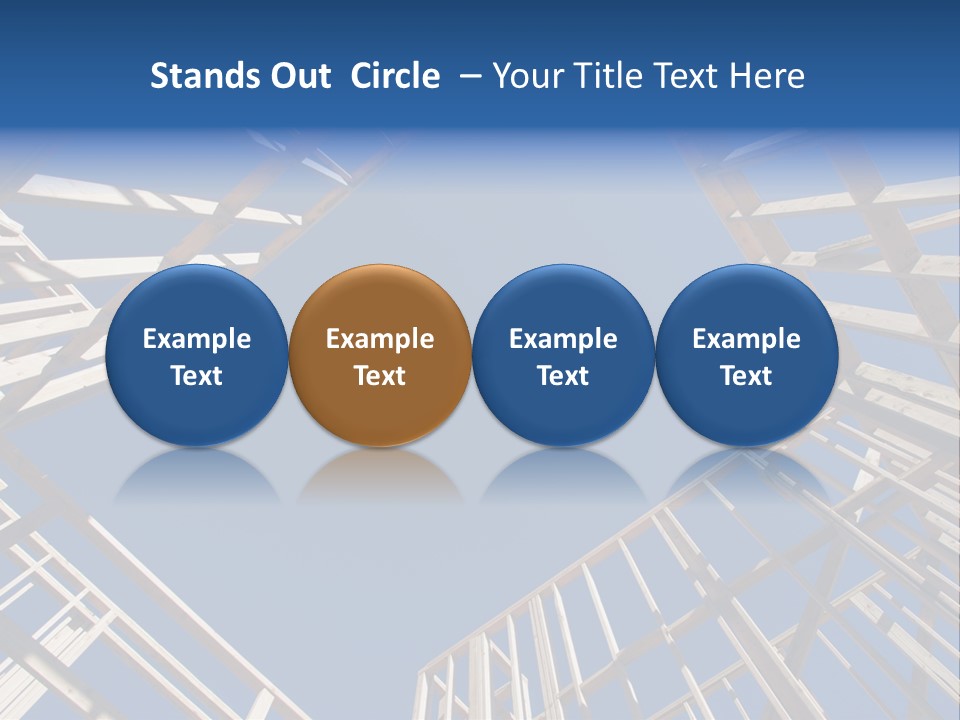 Stands Out Circle – Your Title Text Here

Example Text

Example Text

Example Text

Example Text